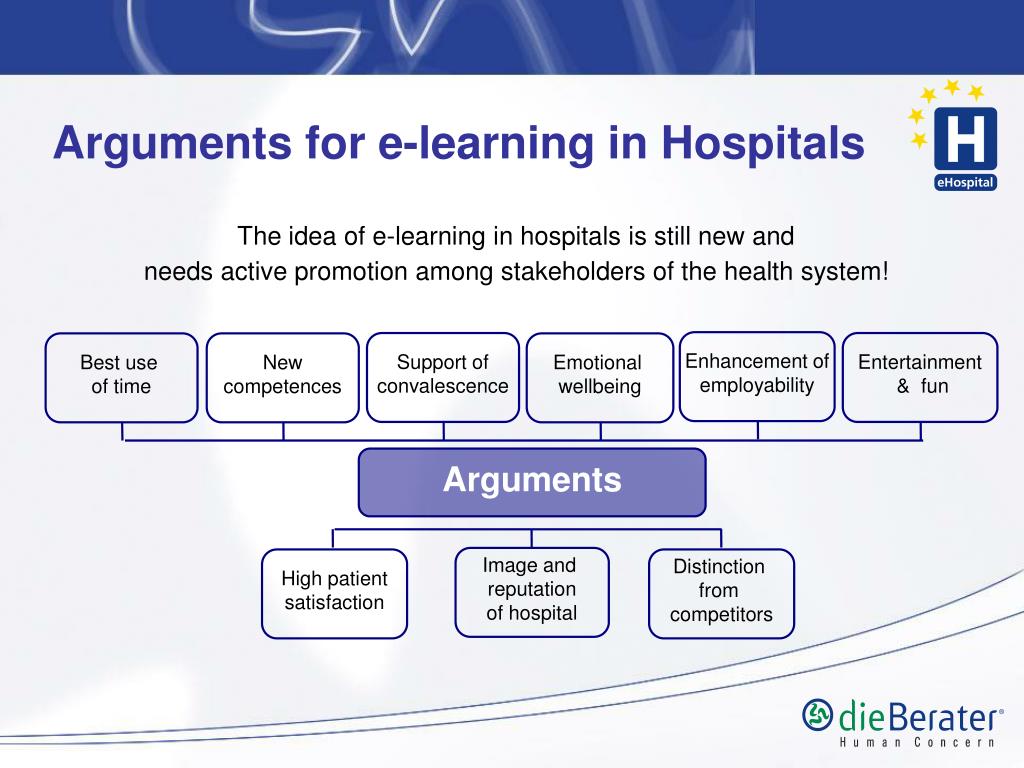 Arguments for e-learning in Hospitals

H
eHospital

The idea of e-learning in hospitals is still new and needs active promotion among stakeholders of the health system!

Best use of time

New competences

Support of convalescence

Emotional wellbeing

Enhancement of employability

Entertainment & fun

Arguments

High patient satisfaction

Image and reputation of hospital

Distinction from competitors

dieBerater®
Human Concern